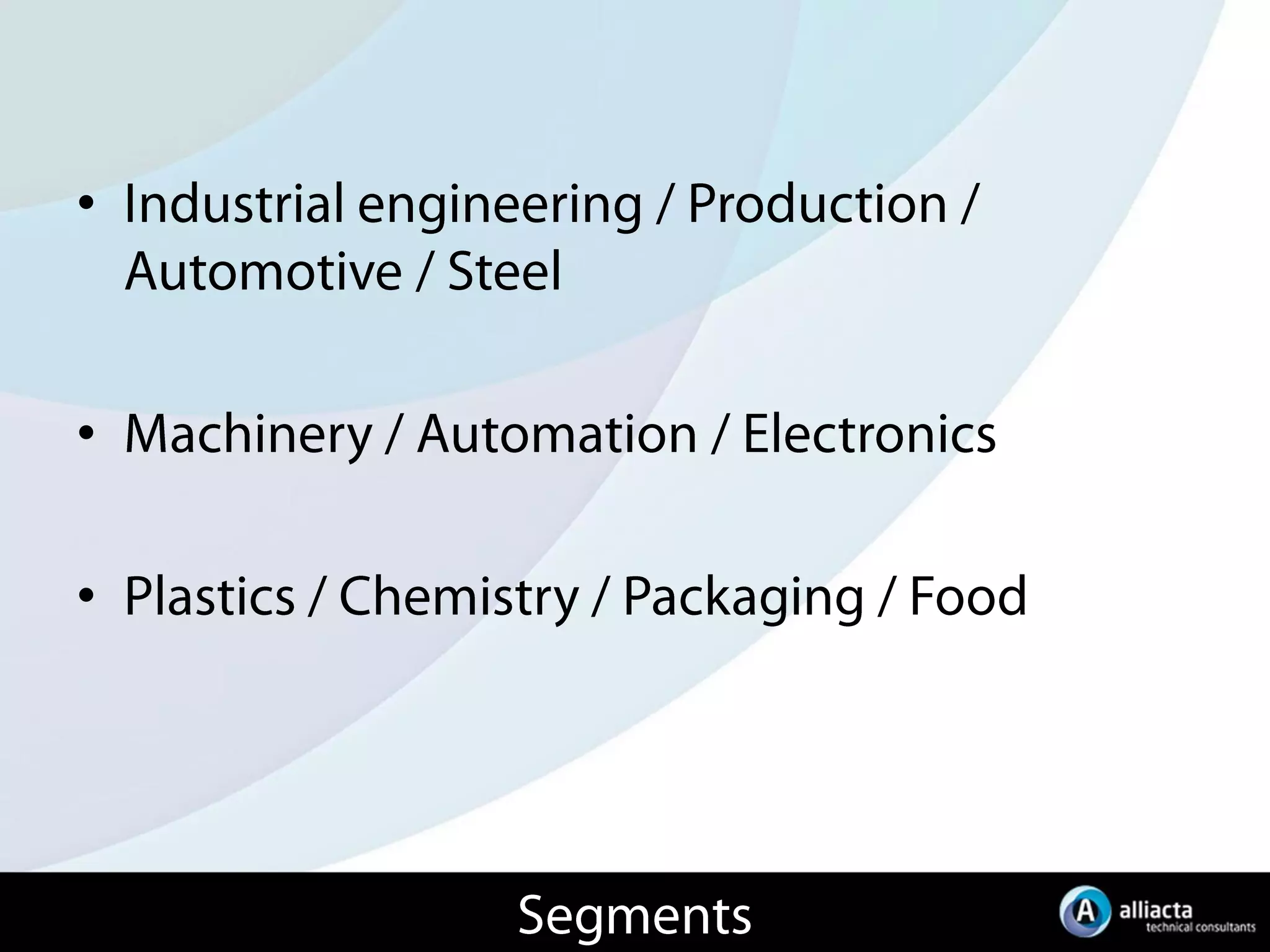 • Industrial engineering / Production / Automotive / Steel

• Machinery / Automation / Electronics

• Plastics / Chemistry / Packaging / Food

Segments

A alliacta technical consultants